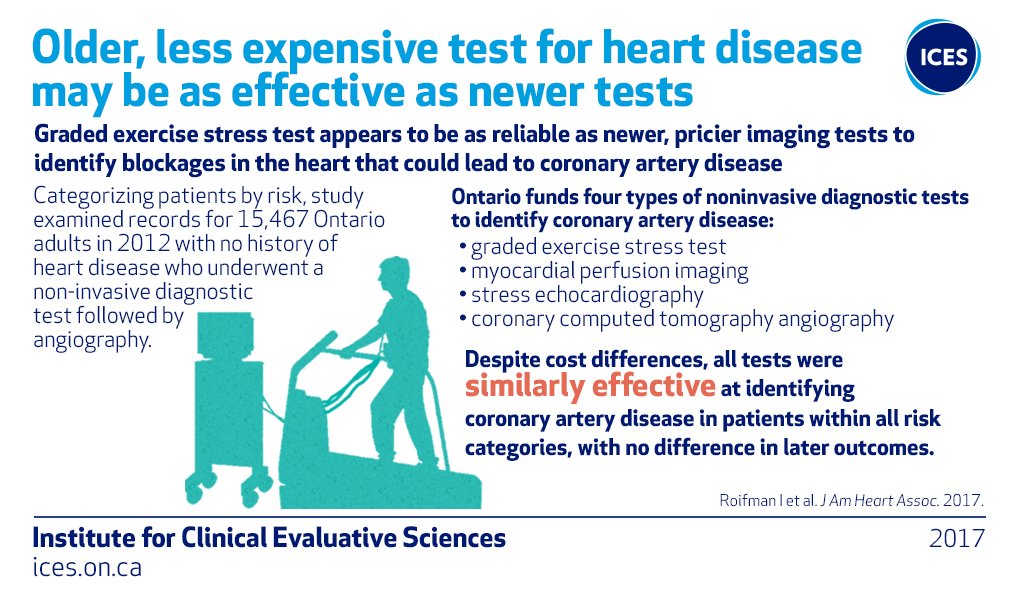 Older, less expensive test for heart disease may be as effective as newer tests

ICES

Graded exercise stress test appears to be as reliable as newer, pricier imaging tests to identify blockages in the heart that could lead to coronary artery disease

Categorizing patients by risk, study examined records for 15,467 Ontario adults in 2012 with no history of heart disease who underwent a non-invasive diagnostic test followed by angiography.

Ontario funds four types of noninvasive diagnostic tests to identify coronary artery disease:
• graded exercise stress test
• myocardial perfusion imaging
• stress echocardiography
• coronary computed tomography angiography

Despite cost differences, all tests were similarly effective at identifying coronary artery disease in patients within all risk categories, with no difference in later outcomes.

Roifman I et al. J Am Heart Assoc. 2017.

Institute for Clinical Evaluative Sciences
ices.on.ca

2017